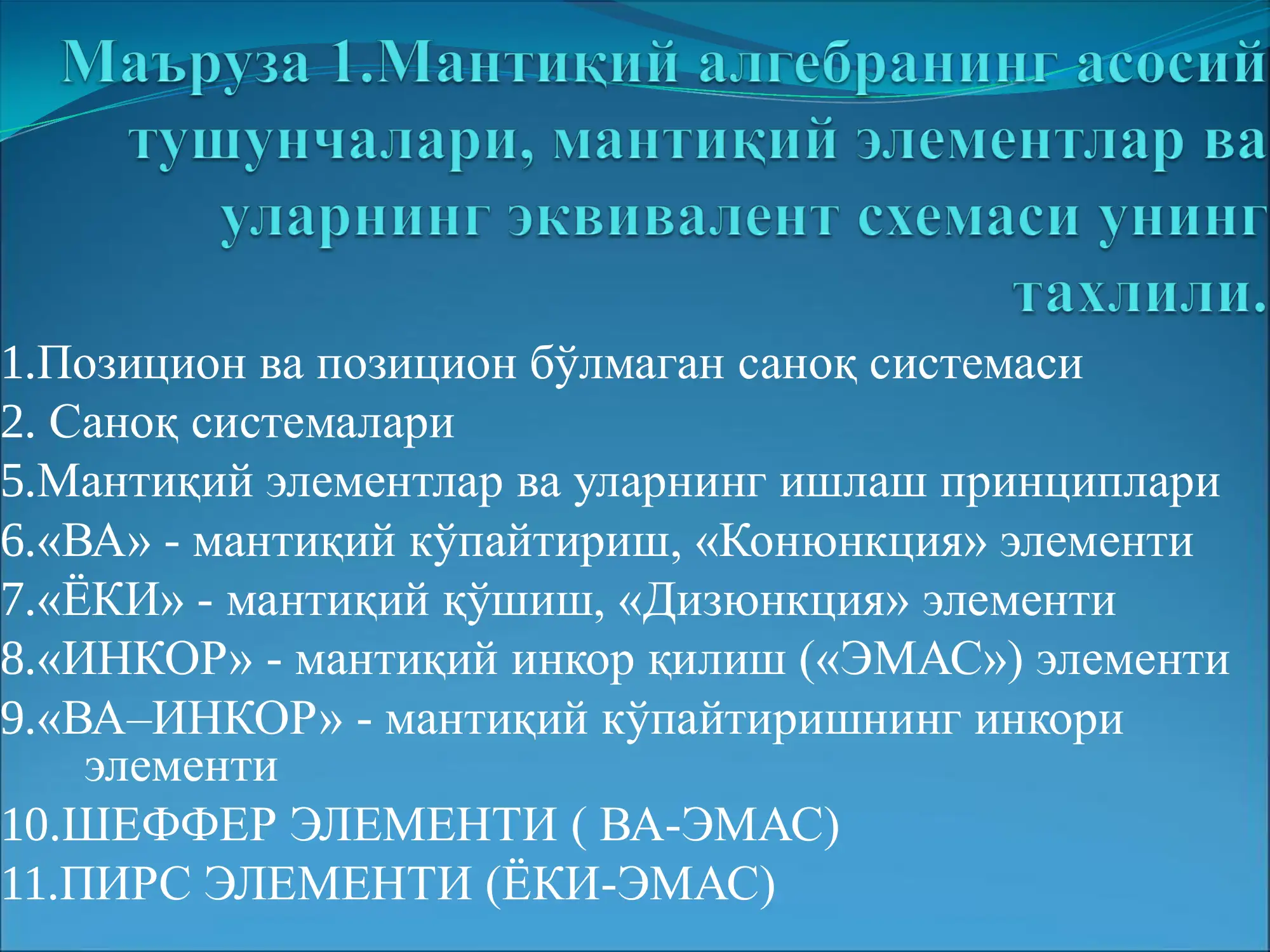 Маъруза 1.Мантиқий алгебранинг асосий тушунчалари, мантиқий элементлар ва уларнинг эквивалент схемаси унинг тахлили.

1.Позицион ва позицион бўлмаган саноқ системаси
2. Саноқ системалари
5.Мантиқий элементлар ва уларнинг ишлаш принциплари
6.«ВА» - мантиқий кўпайтириш, «Конюнкция» элементи
7.«ЁКИ» - мантиқий қўшиш, «Дизюнкция» элементи
8.«ИНКОР» - мантиқий инкор қилиш («ЭМАС») элементи
9.«ВА–ИНКОР» - мантиқий кўпайтиришнинг инкори элементи
10.ШЕФФЕР ЭЛЕМЕНТИ ( ВА-ЭМАС)
11.ПИРС ЭЛЕМЕНТИ (ЁКИ-ЭМАС)